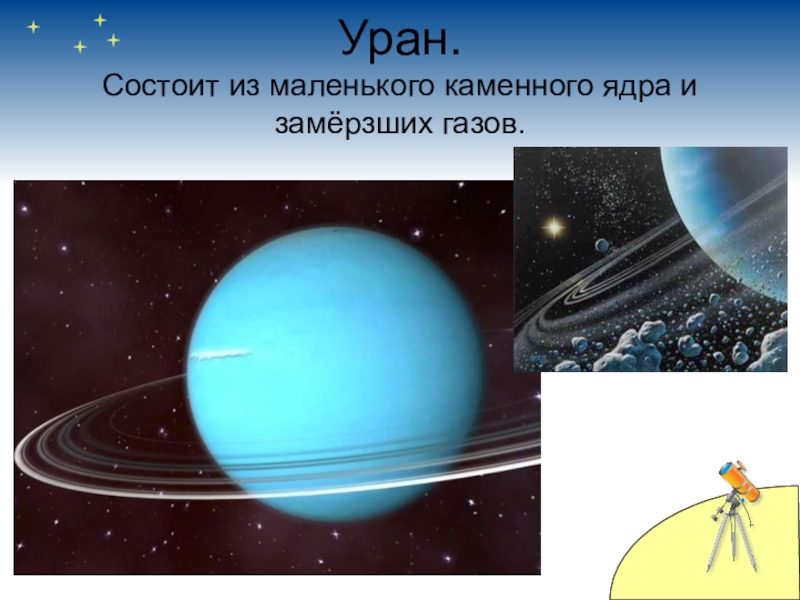 Уран.
Состоит из маленького каменного ядра и замёрзших газов.